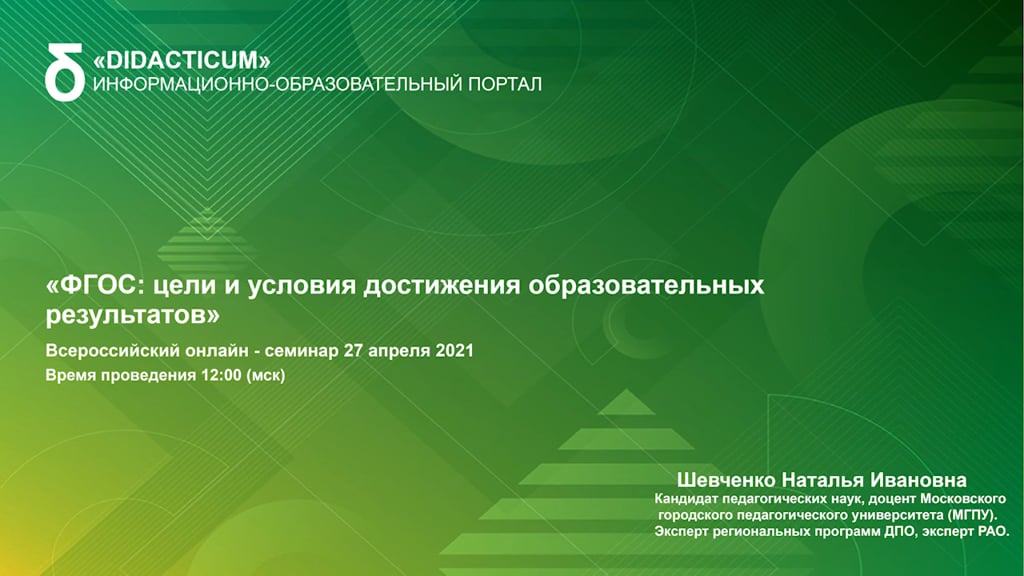 «DIDACTICUM»
ИНФОРМАЦИОННО-ОБРАЗОВАТЕЛЬНЫЙ ПОРТАЛ

«ФГОС: цели и условия достижения образовательных результатов»

Всероссийский онлайн - семинар 27 апреля 2021
Время проведения 12:00 (мск)

Шевченко Наталья Ивановна
Кандидат педагогических наук, доцент Московского городского педагогического университета (МГПУ).
Эксперт региональных программ ДПО, эксперт РАО.